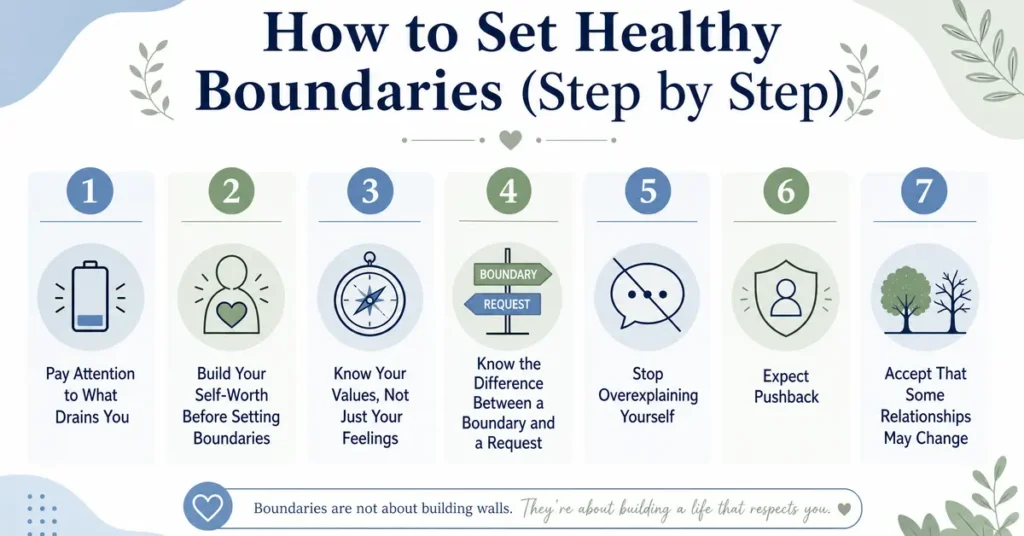 How to Set Healthy Boundaries (Step by Step)

1
Pay Attention to What Drains You

2
Build Your Self-Worth Before Setting Boundaries

3
Know Your Values, Not Just Your Feelings

4
BOUNDARY
REQUEST
Know the Difference Between a Boundary and a Request

5
Stop Overexplaining Yourself

6
Expect Pushback

7
Accept That Some Relationships May Change

Boundaries are not about building walls. They're about building a life that respects you.